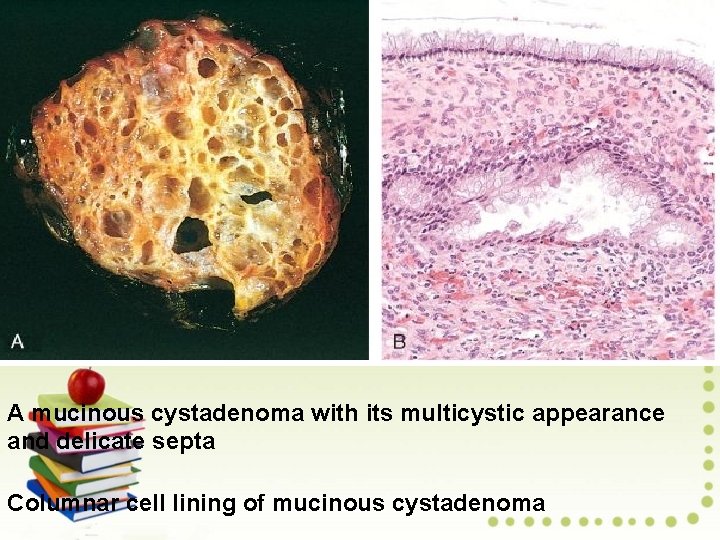 A

B

A mucinous cystadenoma with its multicystic appearance and delicate septa

Columnar cell lining of mucinous cystadenoma